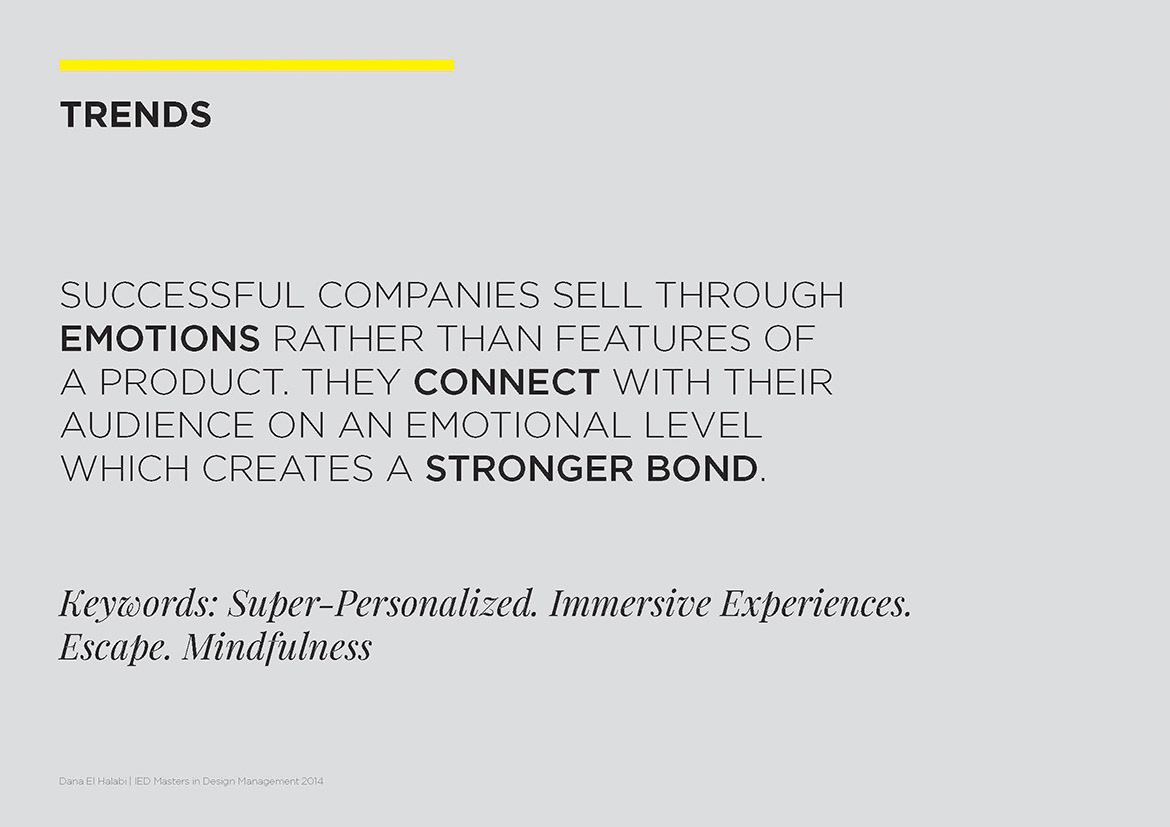 TRENDS

SUCCESSFUL COMPANIES SELL THROUGH EMOTIONS RATHER THAN FEATURES OF A PRODUCT. THEY CONNECT WITH THEIR AUDIENCE ON AN EMOTIONAL LEVEL WHICH CREATES A STRONGER BOND.

Keywords: Super-Personalized. Immersive Experiences. Escape. Mindfulness

Dana El Halabi | IED Masters in Design Management 2014